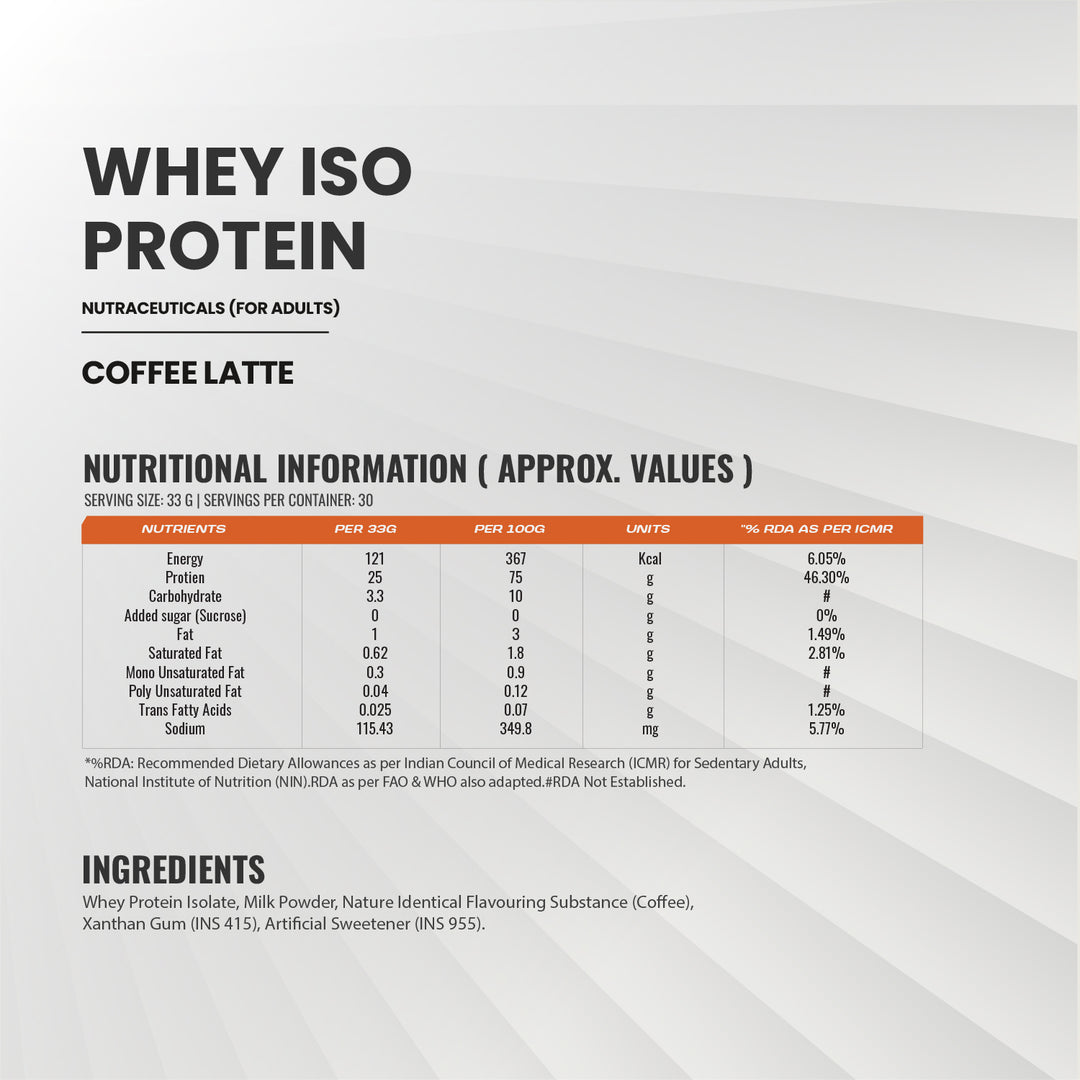 WHEY ISO PROTEIN

NUTRACEUTICALS (FOR ADULTS)

COFFEE LATTE

NUTRITIONAL INFORMATION ( APPROX. VALUES )

SERVING SIZE: 33 G | SERVINGS PER CONTAINER: 30

| NUTRIENTS | PER 33G | PER 100G | UNITS | *% RDA AS PER ICMR |
|---|---|---|---|---|
| Energy | 121 | 367 | Kcal | 6.05% |
| Protien | 25 | 75 | g | 46.30% |
| Carbohydrate | 3.3 | 10 | g | # |
| Added sugar (Sucrose) | 0 | 0 | g | 0% |
| Fat | 1 | 3 | g | 1.49% |
| Saturated Fat | 0.62 | 1.8 | g | 2.81% |
| Mono Unsaturated Fat | 0.3 | 0.9 | g | # |
| Poly Unsaturated Fat | 0.04 | 0.12 | g | # |
| Trans Fatty Acids | 0.025 | 0.07 | g | 1.25% |
| Sodium | 115.43 | 349.8 | mg | 5.77% |

*%RDA: Recommended Dietary Allowances as per Indian Council of Medical Research (ICMR) for Sedentary Adults, National Institute of Nutrition (NIN).RDA as per FAO & WHO also adapted.#RDA Not Established.

INGREDIENTS

Whey Protein Isolate, Milk Powder, Nature Identical Flavouring Substance (Coffee), Xanthan Gum (INS 415), Artificial Sweetener (INS 955).